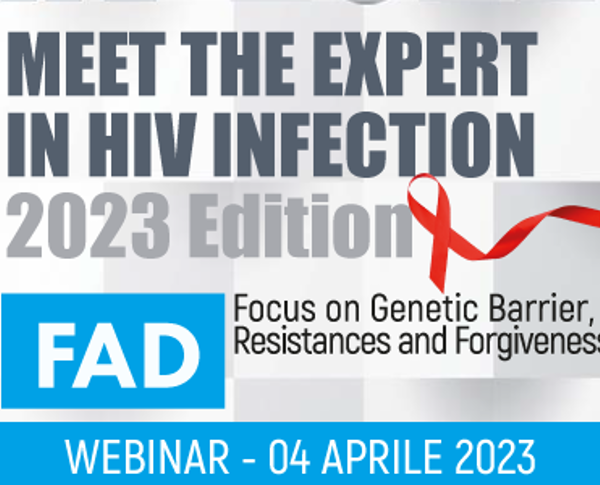 MEET THE EXPERT IN HIV INFECTION
2023 Edition

FAD

Focus on Genetic Barrier, Resistances and Forgiveness

WEBINAR - 04 APRILE 2023